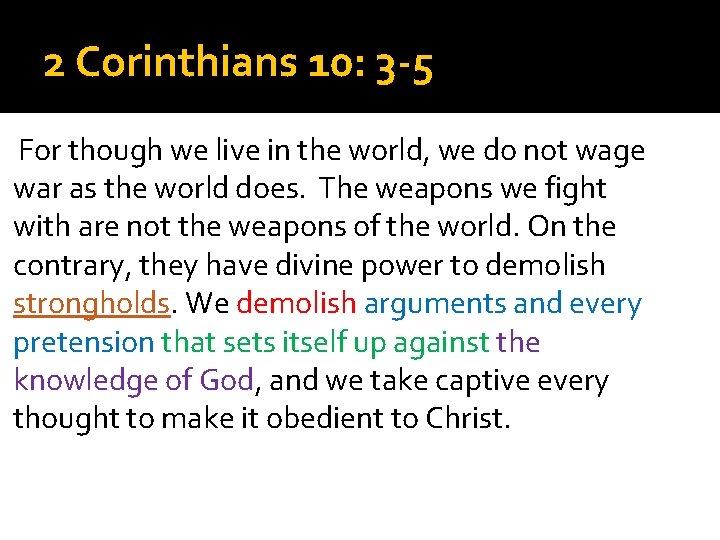 2 Corinthians 10: 3-5

For though we live in the world, we do not wage war as the world does. The weapons we fight with are not the weapons of the world. On the contrary, they have divine power to demolish strongholds. We demolish arguments and every pretension that sets itself up against the knowledge of God, and we take captive every thought to make it obedient to Christ.